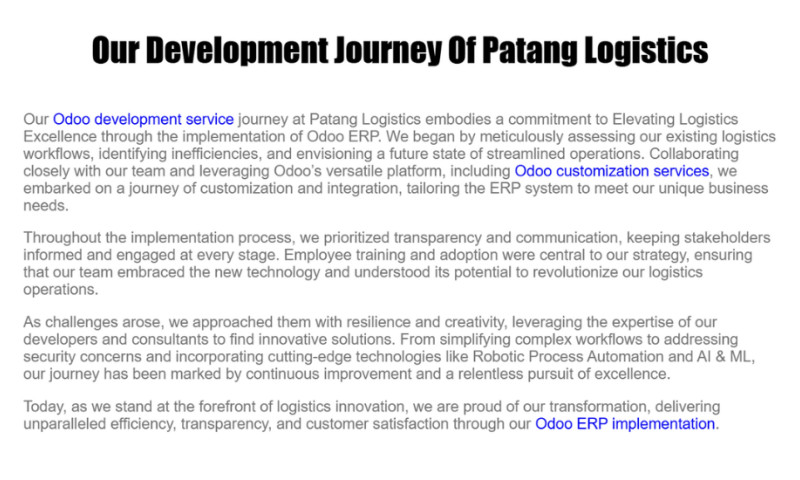 Our Development Journey Of Patang Logistics

Our Odoo development service journey at Patang Logistics embodies a commitment to Elevating Logistics Excellence through the implementation of Odoo ERP. We began by meticulously assessing our existing logistics workflows, identifying inefficiencies, and envisioning a future state of streamlined operations. Collaborating closely with our team and leveraging Odoo's versatile platform, including Odoo customization services, we embarked on a journey of customization and integration, tailoring the ERP system to meet our unique business needs.

Throughout the implementation process, we prioritized transparency and communication, keeping stakeholders informed and engaged at every stage. Employee training and adoption were central to our strategy, ensuring that our team embraced the new technology and understood its potential to revolutionize our logistics operations.

As challenges arose, we approached them with resilience and creativity, leveraging the expertise of our developers and consultants to find innovative solutions. From simplifying complex workflows to addressing security concerns and incorporating cutting-edge technologies like Robotic Process Automation and AI & ML, our journey has been marked by continuous improvement and a relentless pursuit of excellence.

Today, as we stand at the forefront of logistics innovation, we are proud of our transformation, delivering unparalleled efficiency, transparency, and customer satisfaction through our Odoo ERP implementation.